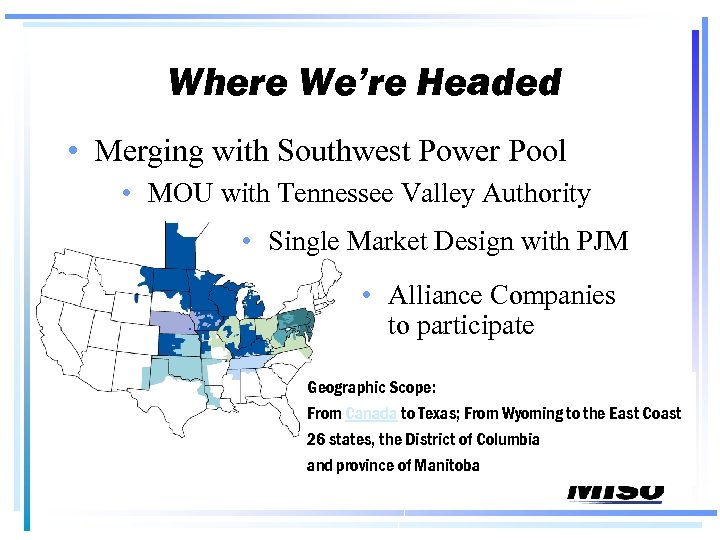 Where We're Headed

• Merging with Southwest Power Pool

• MOU with Tennessee Valley Authority

• Single Market Design with PJM

• Alliance Companies to participate

Geographic Scope:
From Canada to Texas; From Wyoming to the East Coast
26 states, the District of Columbia
and province of Manitoba

MISO